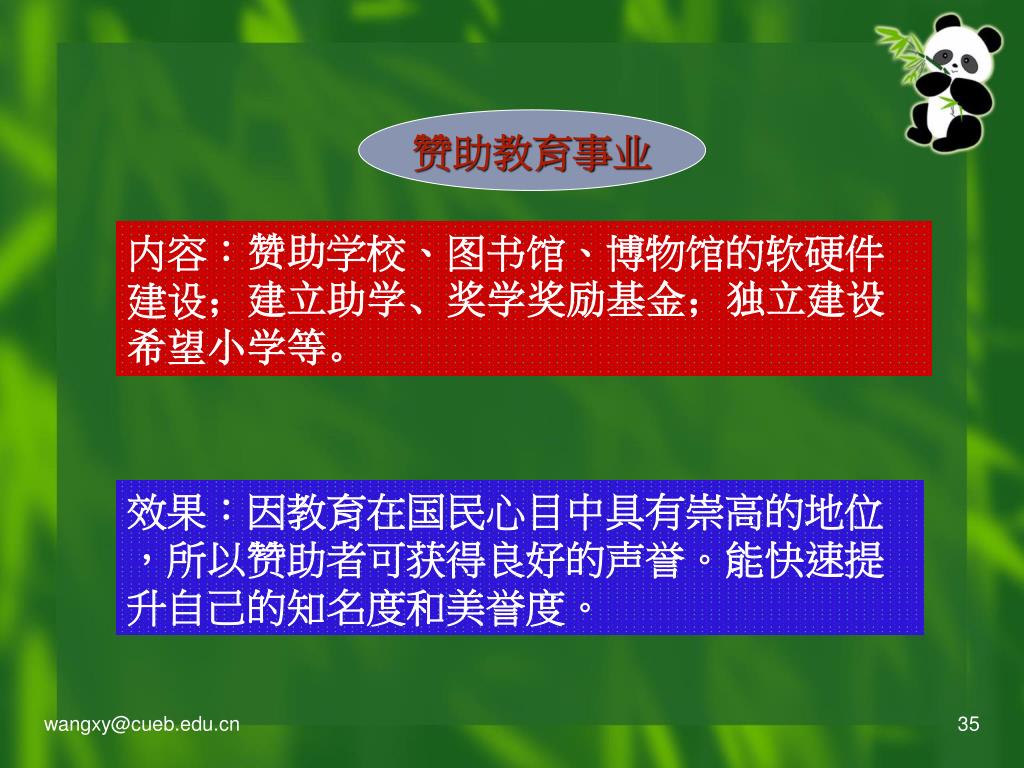 赞助教育事业

内容：赞助学校、图书馆、博物馆的软硬件建设；建立助学、奖学奖励基金；独立建设希望小学等。

效果：因教育在国民心目中具有崇高的地位，所以赞助者可获得良好的声誉。能快速提升自己的知名度和美誉度。

wangxy@cueb.edu.cn

35